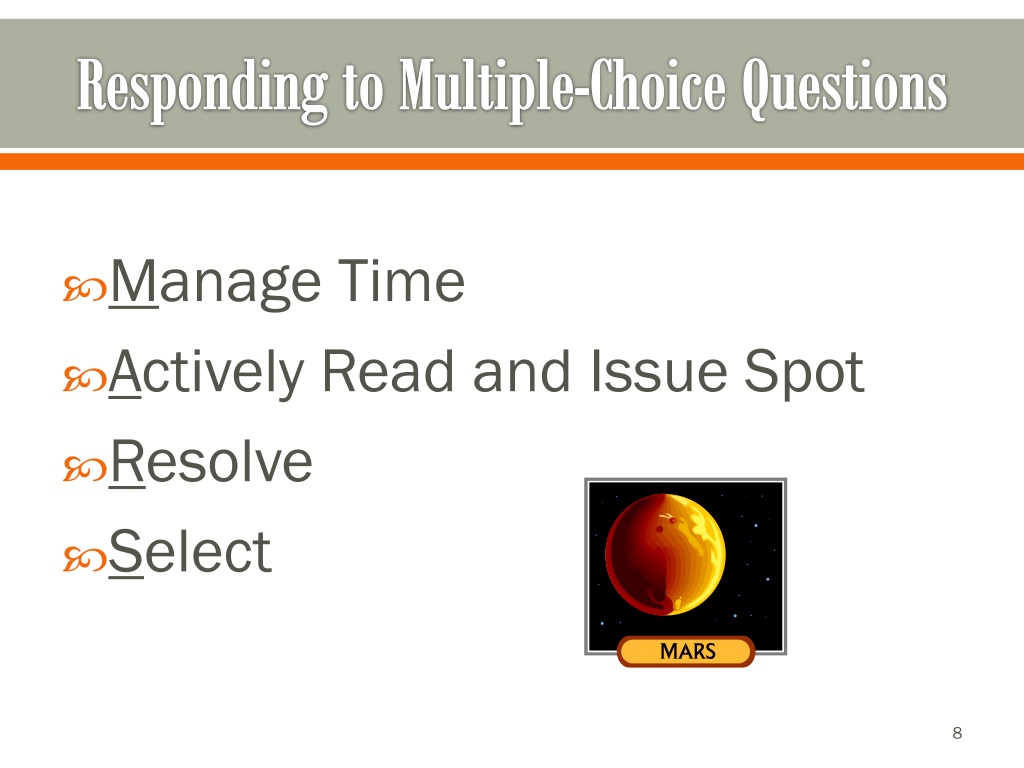 Responding to Multiple-Choice Questions

Manage Time
Actively Read and Issue Spot
Resolve
Select

MARS

8